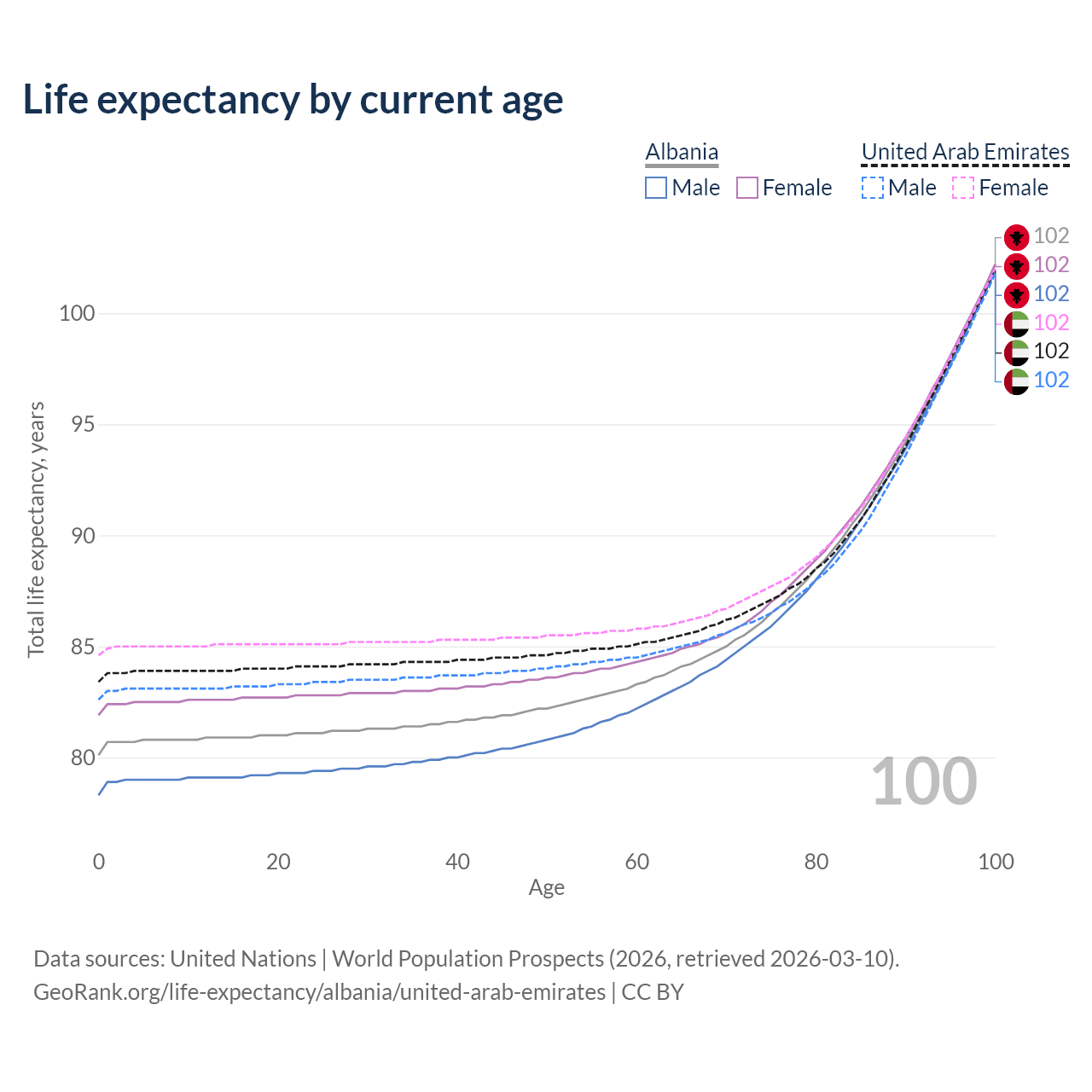 Life expectancy by current age

Albania
Male Female

United Arab Emirates
Male Female

102
102
102
102
102
102

100
95
90
85
80

Total life expectancy, years

100

0 20 40 60 80 100
Age

Data sources: United Nations | World Population Prospects (2026, retrieved 2026-03-10).
GeoRank.org/life-expectancy/albania/united-arab-emirates | CC BY